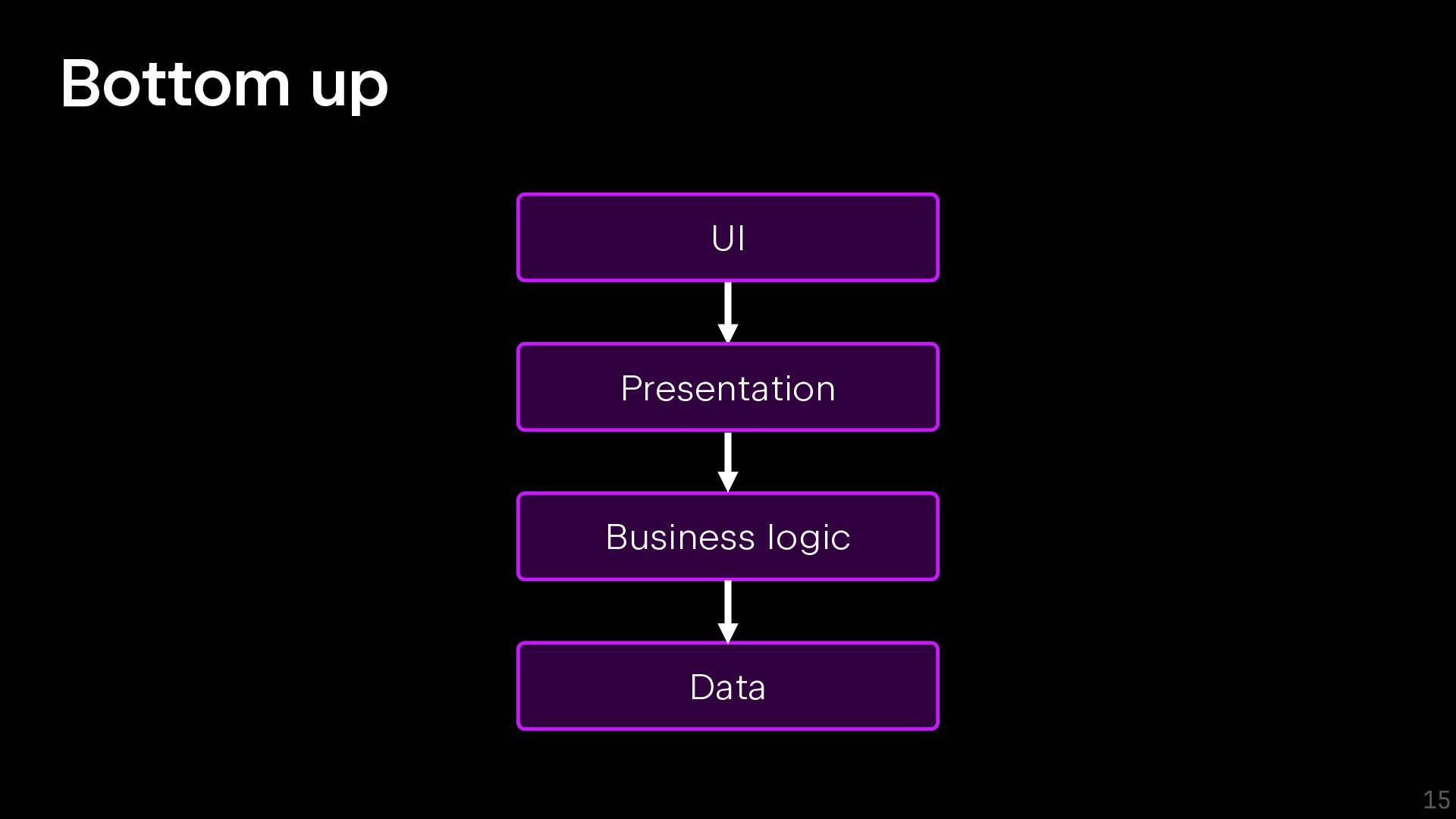 Bottom up

UI

Presentation

Business logic

Data

15